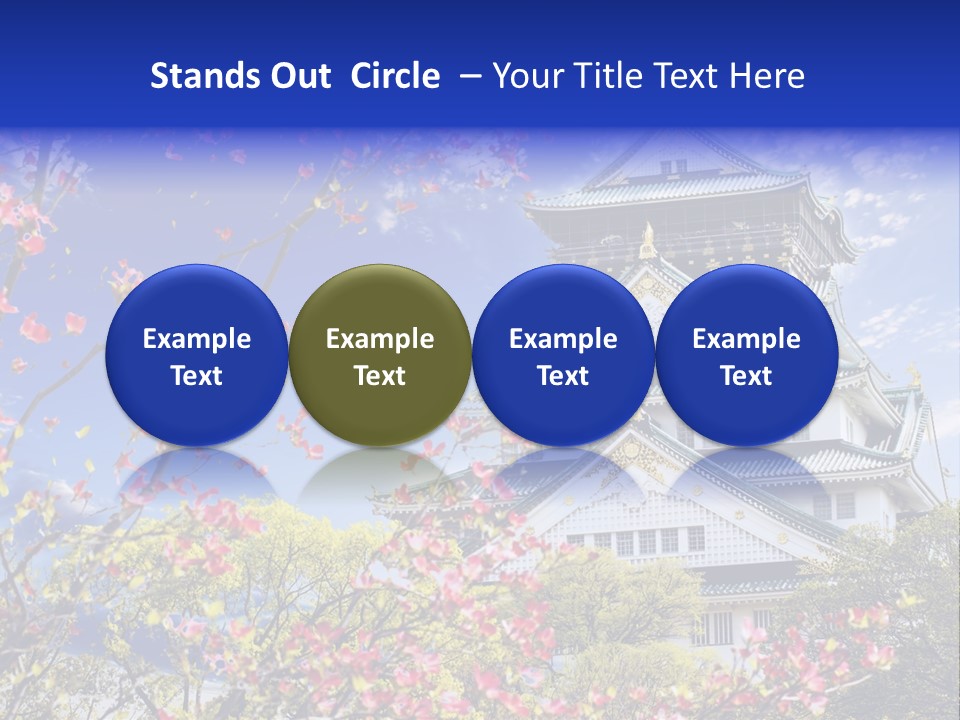 Stands Out Circle – Your Title Text Here

Example Text

Example Text

Example Text

Example Text